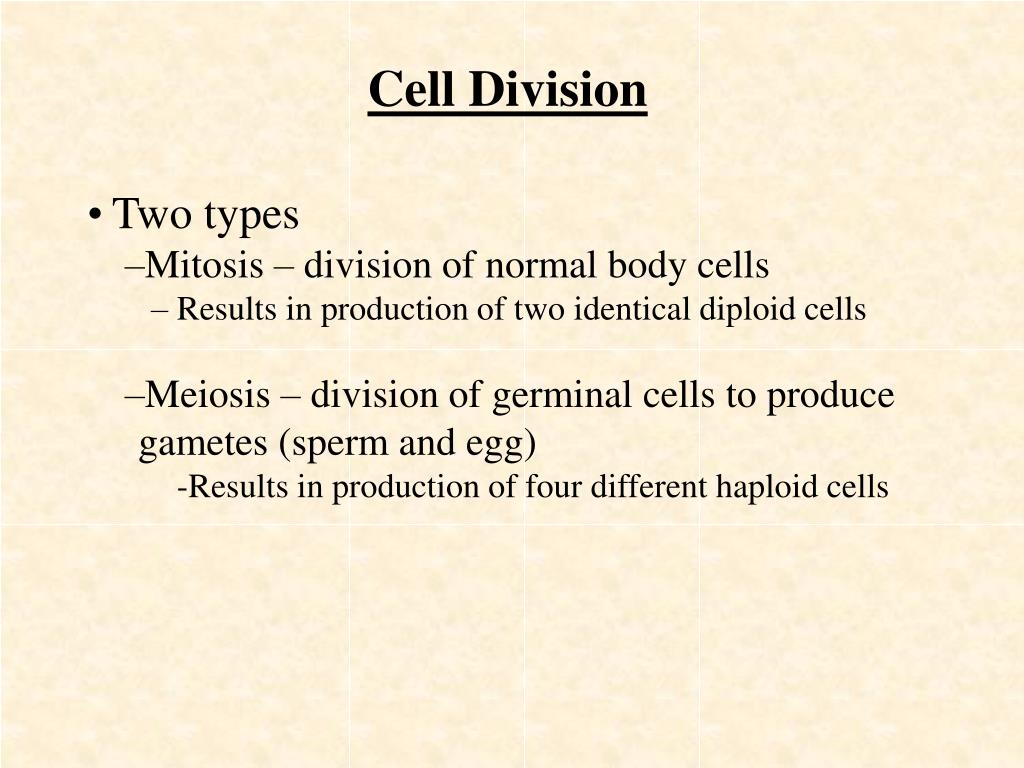 Cell Division

• Two types
–Mitosis – division of normal body cells
– Results in production of two identical diploid cells

–Meiosis – division of germinal cells to produce gametes (sperm and egg)
-Results in production of four different haploid cells